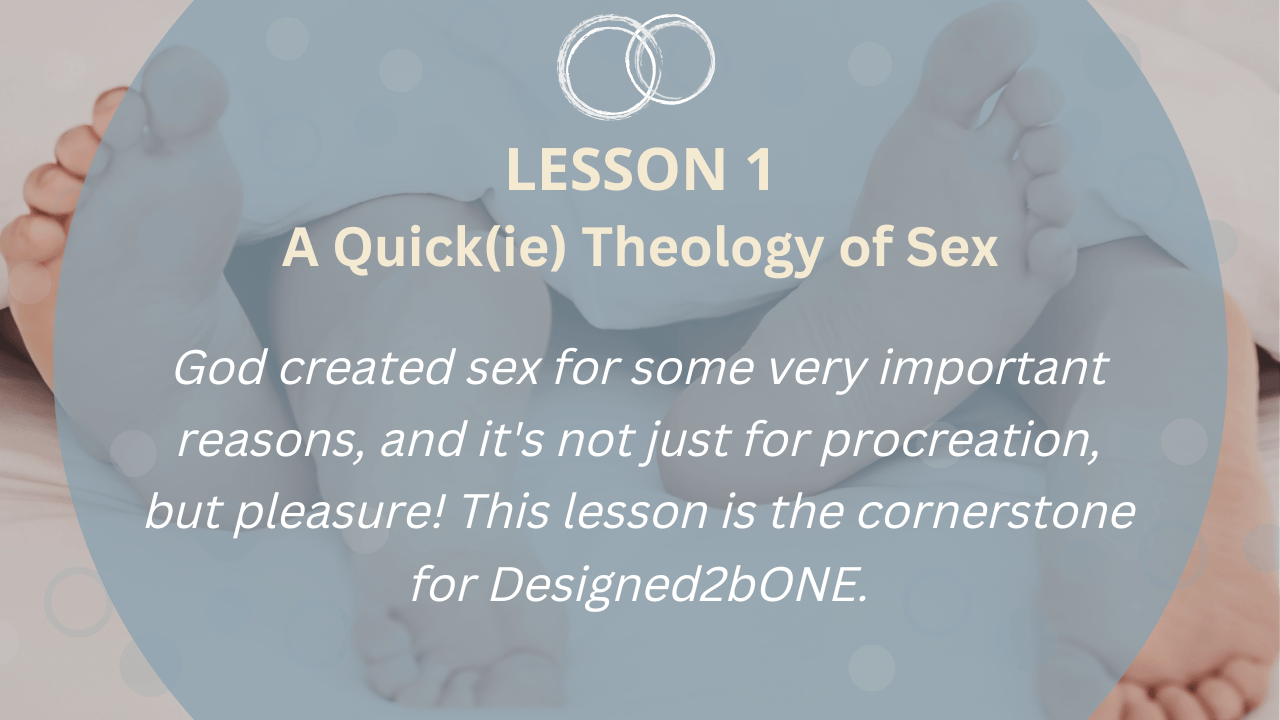 LESSON 1
A Quick(ie) Theology of Sex

God created sex for some very important reasons, and it's not just for procreation, but pleasure! This lesson is the cornerstone for Designed2bONE.